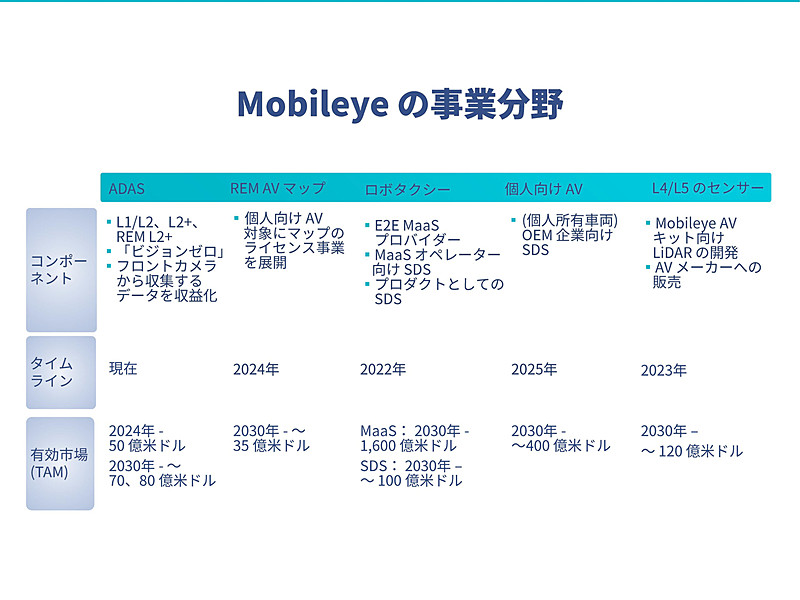 Mobileye の事業分野

|  | ADAS | REM AV マップ | ロボタクシー | 個人向け AV | L4/L5 のセンサー |
|---|---|---|---|---|---|
| コンポーネント | ▪ L1/L2、L2+、REM L2+ ▪ 「ビジョンゼロ」 ▪ フロントカメラから収集するデータを収益化 | ▪ 個人向け AV 対象にマップのライセンス事業を展開 | ▪ E2E MaaS プロバイダー ▪ MaaS オペレーター向け SDS ▪ プロダクトとしての SDS | ▪ (個人所有車両) OEM 企業向け SDS | ▪ Mobileye AV キット向け LiDAR の開発 ▪ AV メーカーへの販売 |
| タイムライン | 現在 | 2024年 | 2022年 | 2025年 | 2023年 |
| 有効市場 (TAM) | 2024年 - 50 億米ドル 2030年 - ～ 70、80 億米ドル | 2030年 - ～ 35 億米ドル | MaaS： 2030年 - 1,600 億米ドル SDS： 2030年 – ～ 100 億米ドル | 2030年 - ～400 億米ドル | 2030年 – ～ 120 億米ドル |